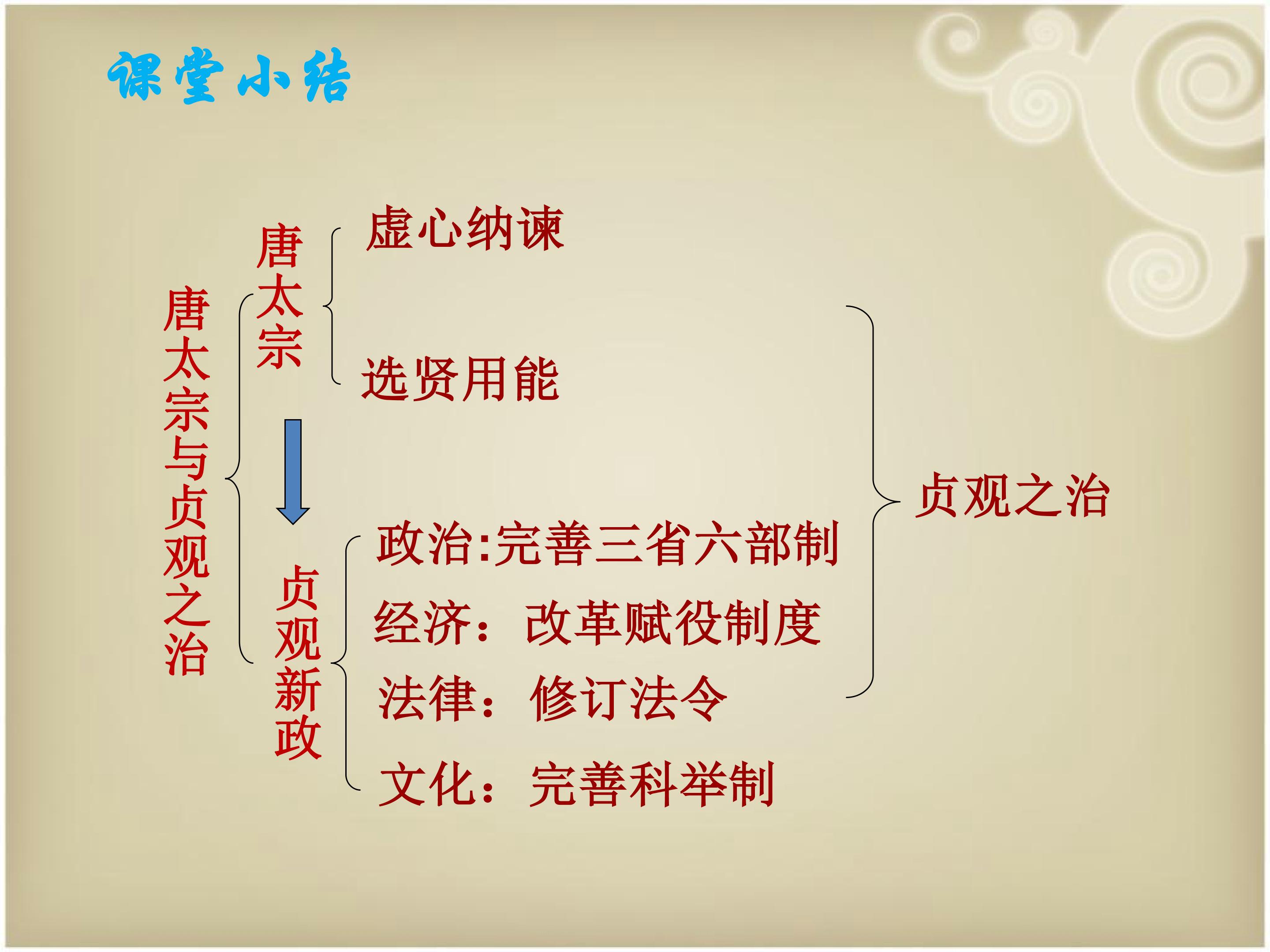 课堂小结

唐太宗与贞观之治

唐太宗

虚心纳谏

选贤用能

贞观新政

政治:完善三省六部制

经济：改革赋役制度

法律：修订法令

文化：完善科举制

贞观之治